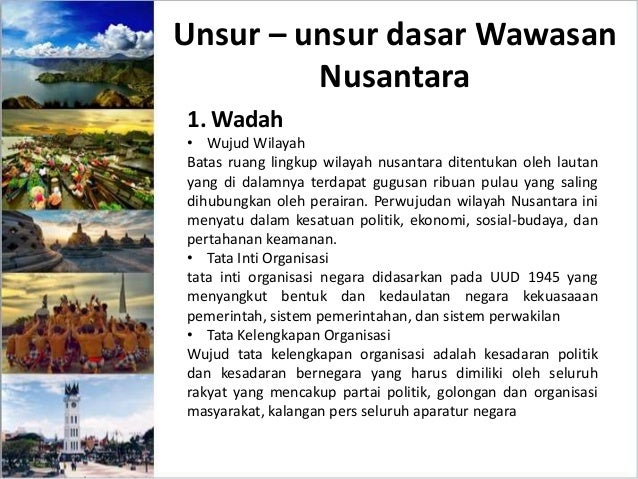 Unsur – unsur dasar Wawasan Nusantara

1. Wadah

• Wujud Wilayah

Batas ruang lingkup wilayah nusantara ditentukan oleh lautan yang di dalamnya terdapat gugusan ribuan pulau yang saling dihubungkan oleh perairan. Perwujudan wilayah Nusantara ini menyatu dalam kesatuan politik, ekonomi, sosial-budaya, dan pertahanan keamanan.

• Tata Inti Organisasi

tata inti organisasi negara didasarkan pada UUD 1945 yang menyangkut bentuk dan kedaulatan negara kekuasaaan pemerintah, sistem pemerintahan, dan sistem perwakilan

• Tata Kelengkapan Organisasi

Wujud tata kelengkapan organisasi adalah kesadaran politik dan kesadaran bernegara yang harus dimiliki oleh seluruh rakyat yang mencakup partai politik, golongan dan organisasi masyarakat, kalangan pers seluruh aparatur negara